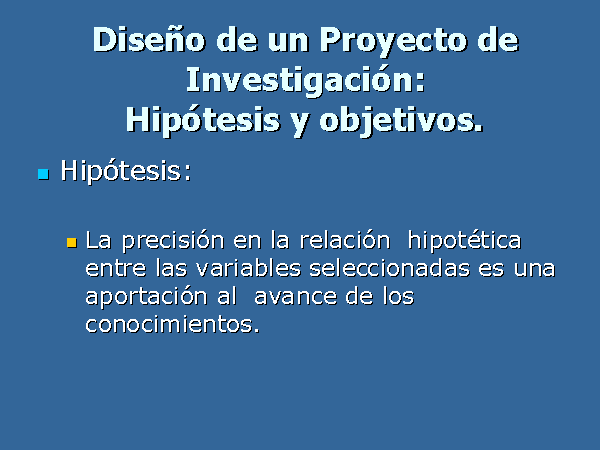 Diseño de un Proyecto de Investigación:
Hipótesis y objetivos.

Hipótesis:

La precisión en la relación hipotética entre las variables seleccionadas es una aportación al avance de los conocimientos.